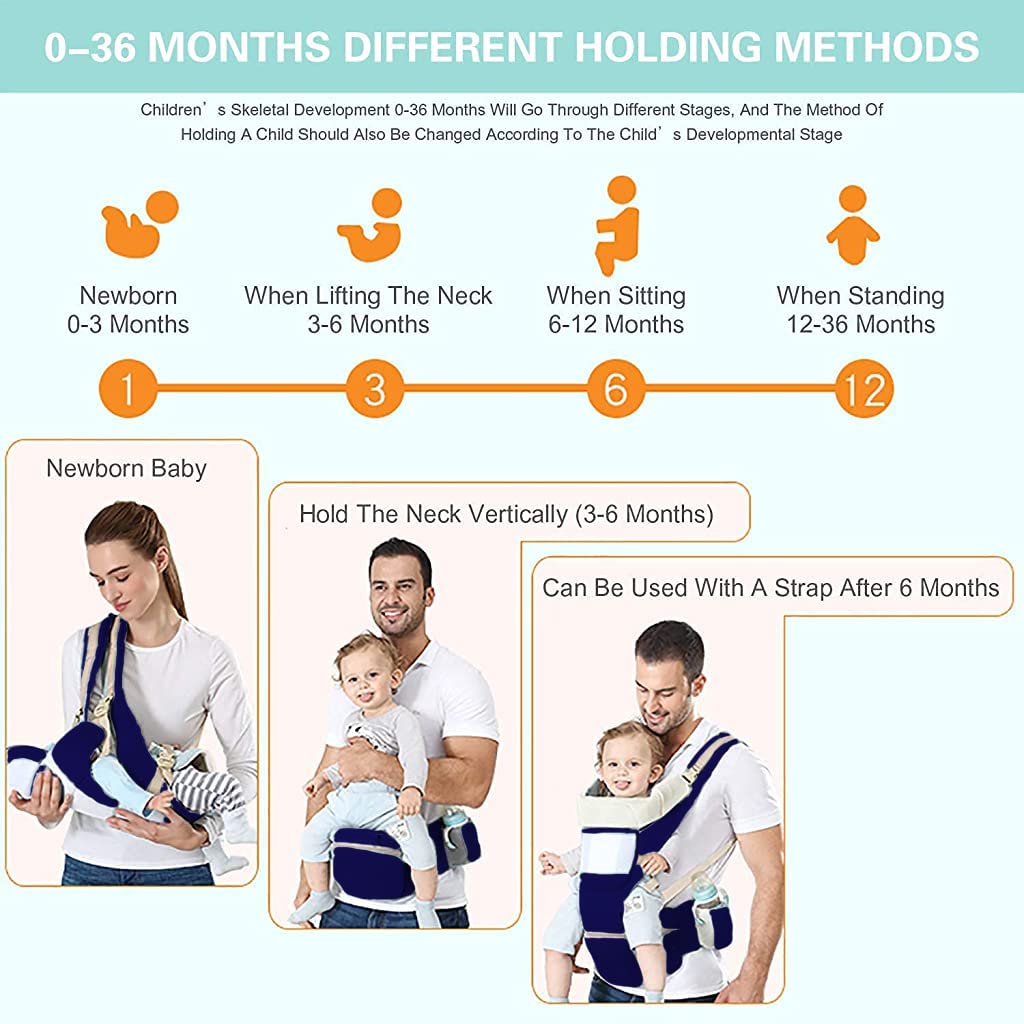 0–36 MONTHS DIFFERENT HOLDING METHODS

Children’s Skeletal Development 0-36 Months Will Go Through Different Stages, And The Method Of Holding A Child Should Also Be Changed According To The Child’s Developmental Stage

Newborn
0-3 Months

When Lifting The Neck
3-6 Months

When Sitting
6-12 Months

When Standing
12-36 Months

1

3

6

12

Newborn Baby

Hold The Neck Vertically (3-6 Months)

Can Be Used With A Strap After 6 Months